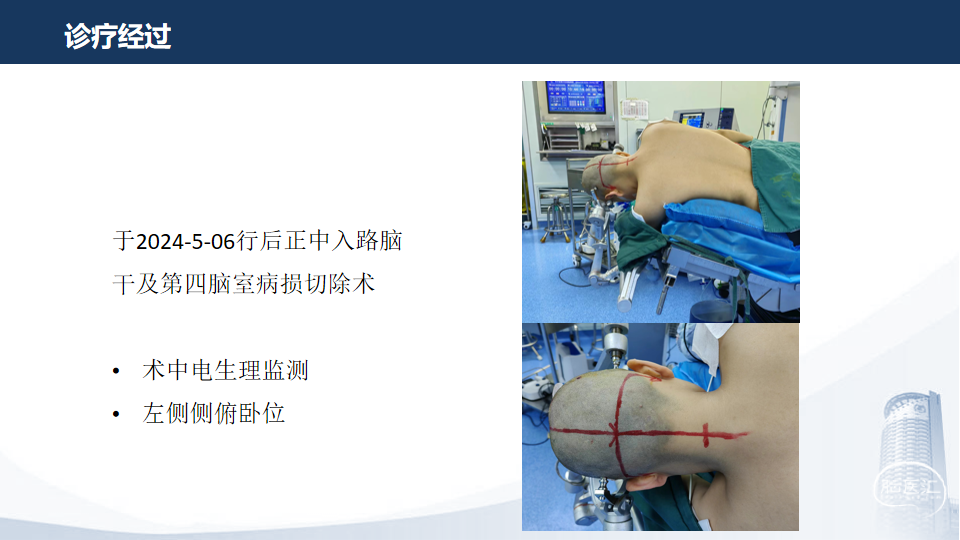 诊疗经过

于2024-5-06行后正中入路脑干及第四脑室病损切除术

• 术中电生理监测
• 左侧侧俯卧位

脑医汇